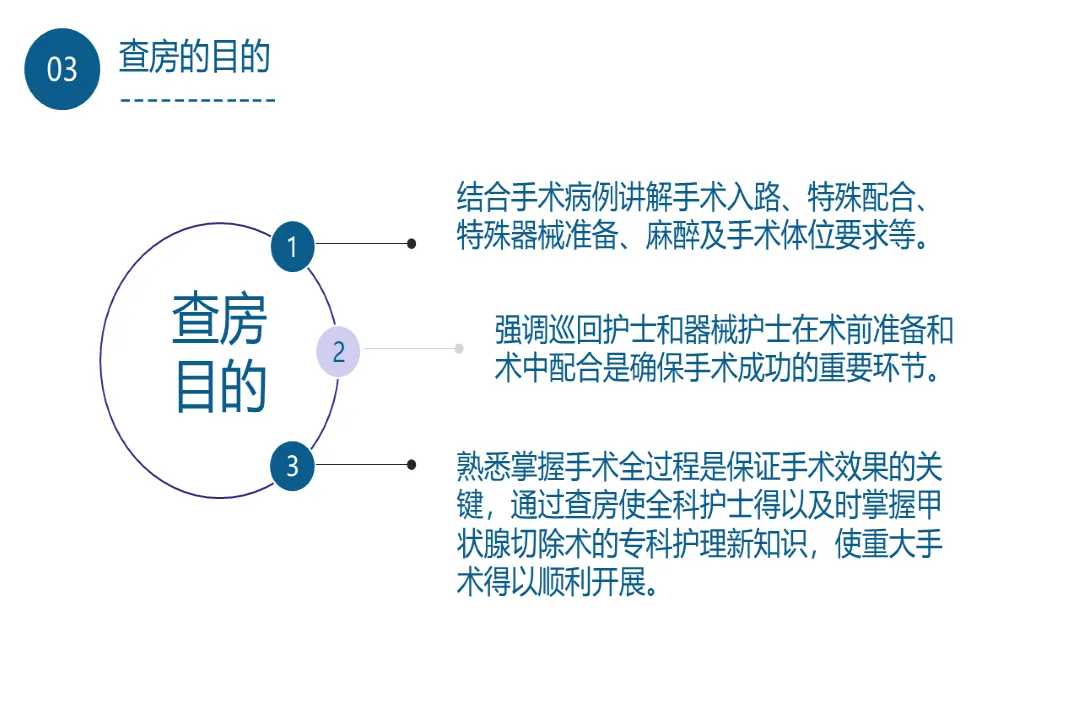 03 查房的目的

查房目的

1

结合手术病例讲解手术入路、特殊配合、特殊器械准备、麻醉及手术体位要求等。

2

强调巡回护士和器械护士在术前准备和术中配合是确保手术成功的重要环节。

3

熟悉掌握手术全过程是保证手术效果的关键，通过查房使全科护士得以及时掌握甲状腺切除术的专科护理新知识，使重大手术得以顺利开展。